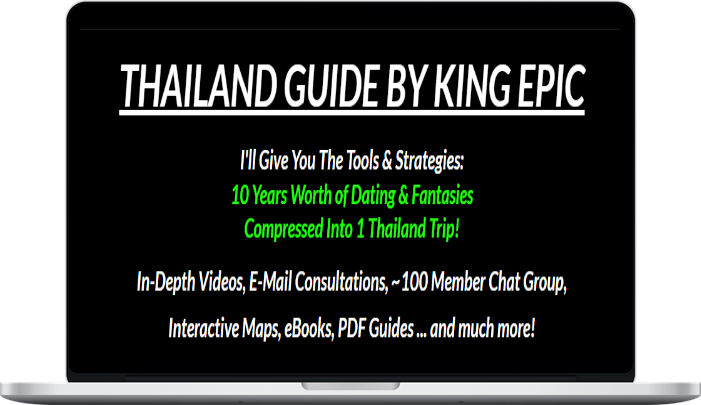 THAILAND GUIDE BY KING EPIC

I'll Give You The Tools & Strategies:
10 Years Worth of Dating & Fantasies
Compressed Into 1 Thailand Trip!

In-Depth Videos, E-Mail Consultations, ~100 Member Chat Group,

Interactive Maps, eBooks, PDF Guides ... and much more!